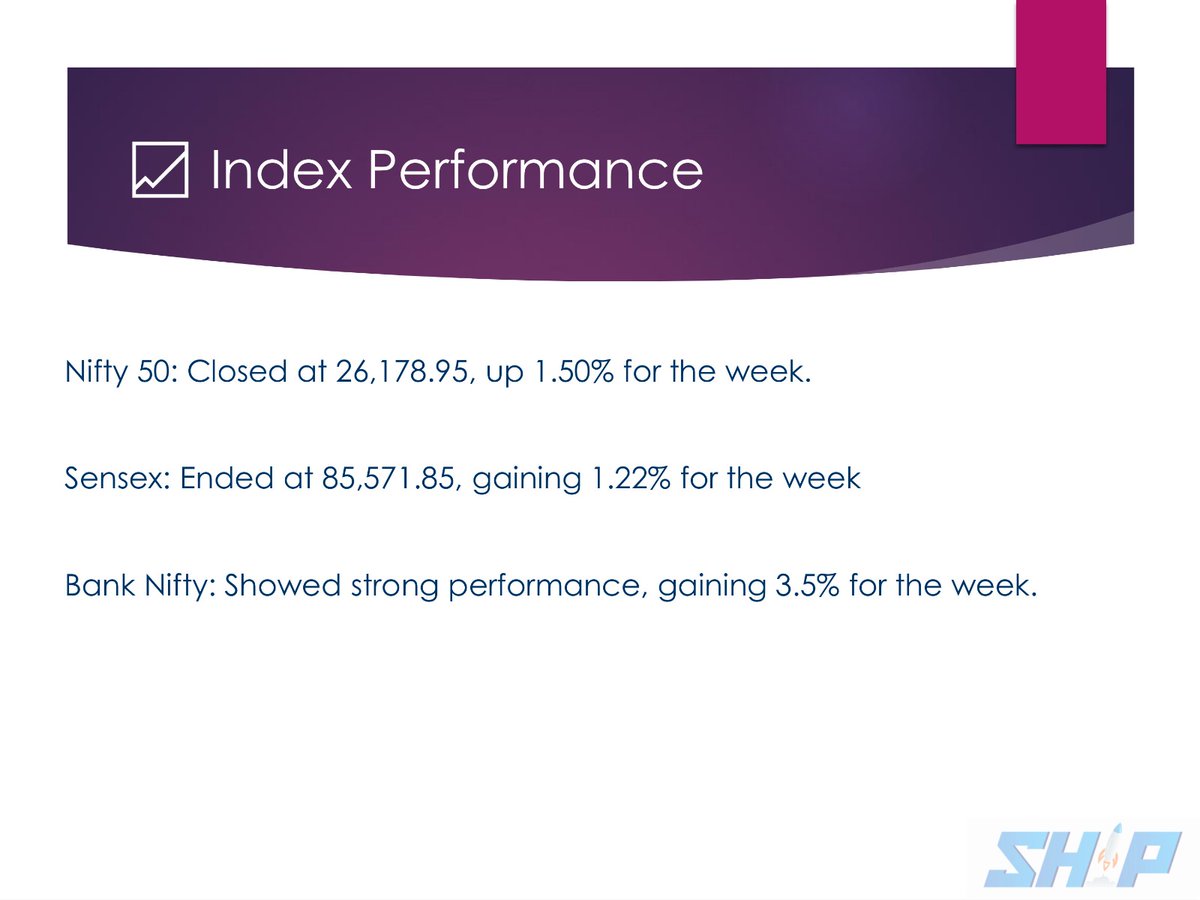 Index Performance

Nifty 50: Closed at 26,178.95, up 1.50% for the week.

Sensex: Ended at 85,571.85, gaining 1.22% for the week

Bank Nifty: Showed strong performance, gaining 3.5% for the week.

SHIP